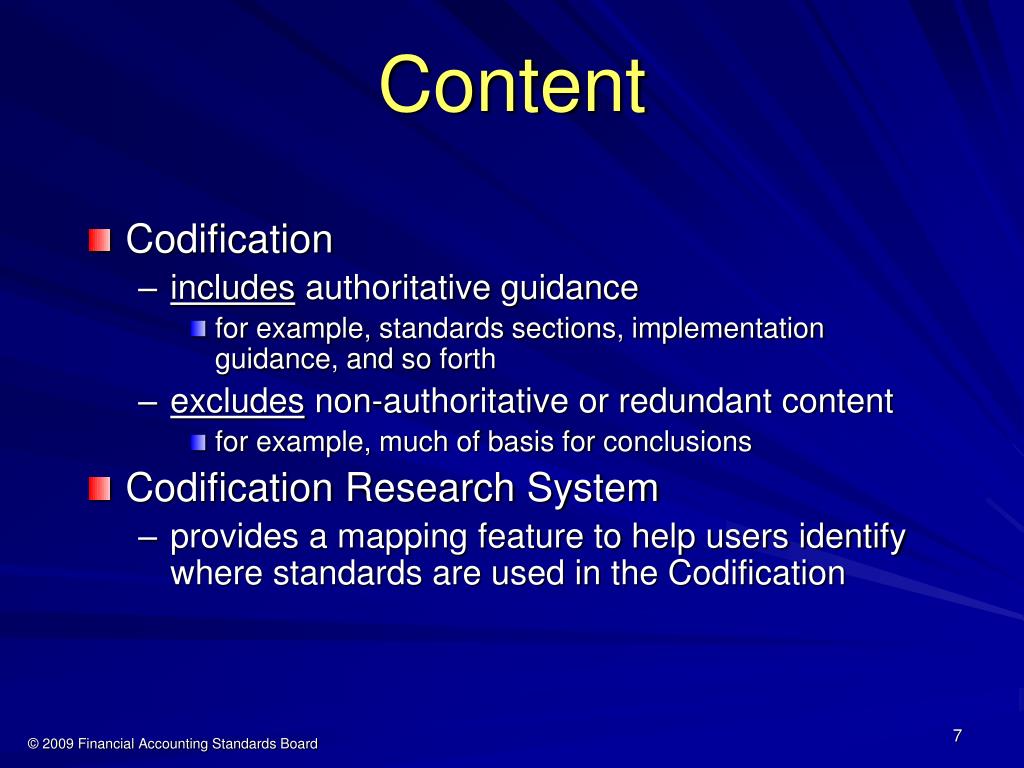 Content

Codification

– includes authoritative guidance

for example, standards sections, implementation guidance, and so forth

– excludes non-authoritative or redundant content

for example, much of basis for conclusions

Codification Research System

– provides a mapping feature to help users identify where standards are used in the Codification

© 2009 Financial Accounting Standards Board

7